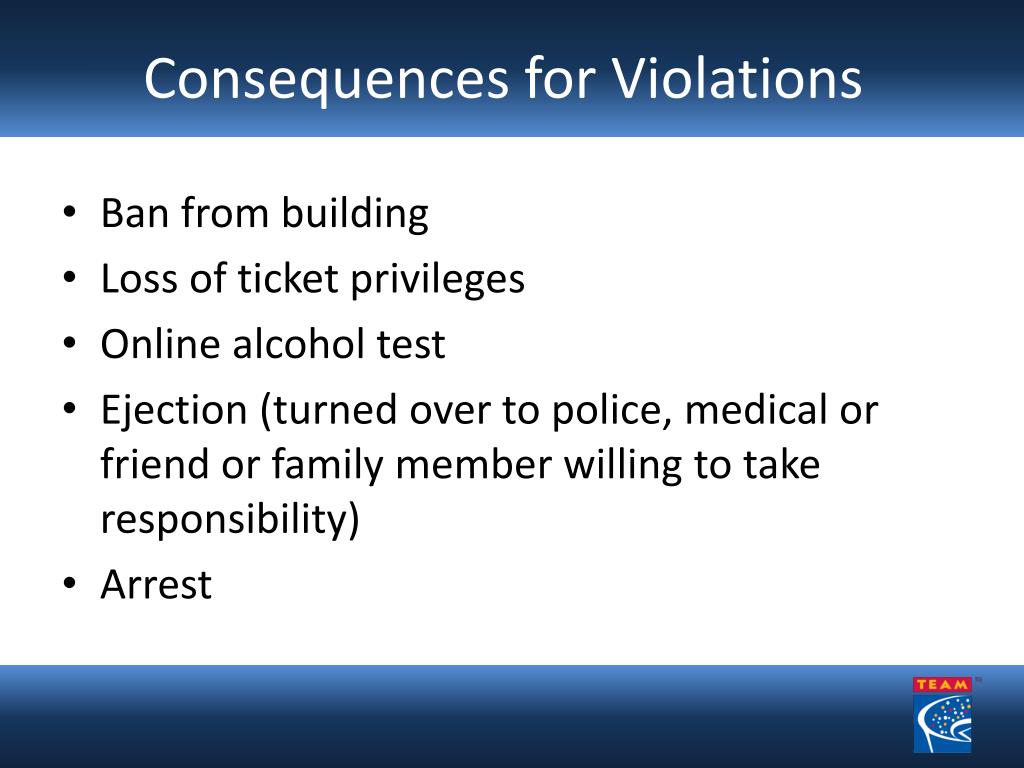 Consequences for Violations

• Ban from building
• Loss of ticket privileges
• Online alcohol test
• Ejection (turned over to police, medical or friend or family member willing to take responsibility)
• Arrest

TEAM